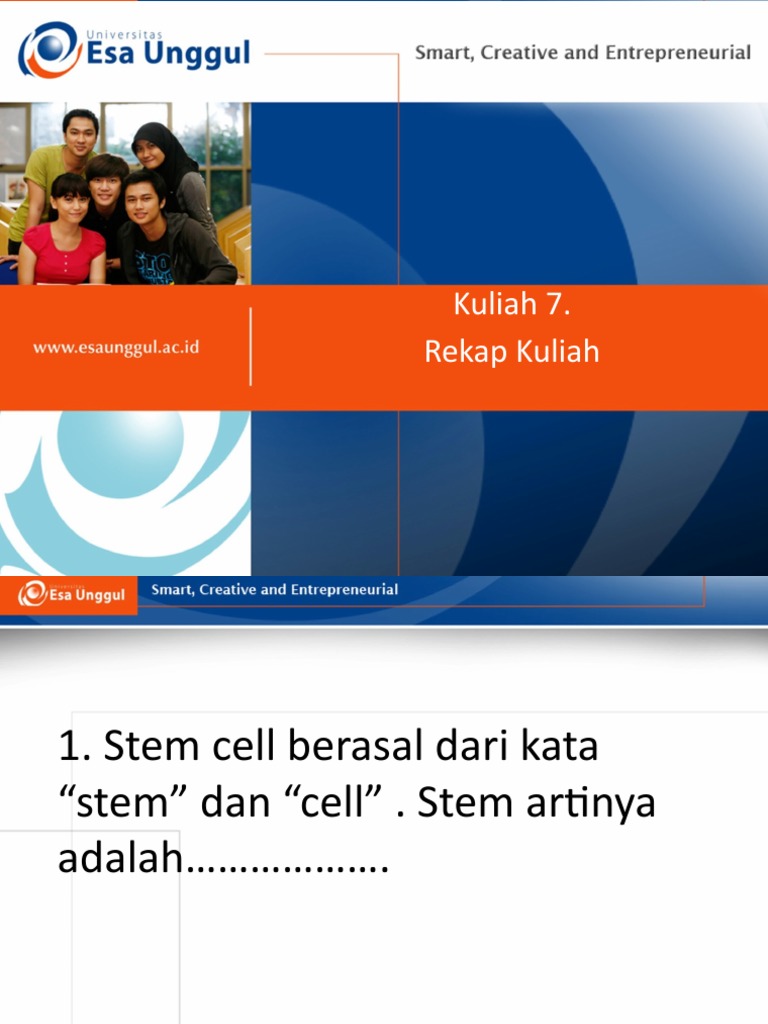 Universitas
Esa Unggul

Smart, Creative and Entrepreneurial

www.esaunggul.ac.id

Kuliah 7.
Rekap Kuliah

Universitas
Esa Unggul

Smart, Creative and Entrepreneurial

1. Stem cell berasal dari kata “stem” dan “cell” . Stem artinya adalah……………….